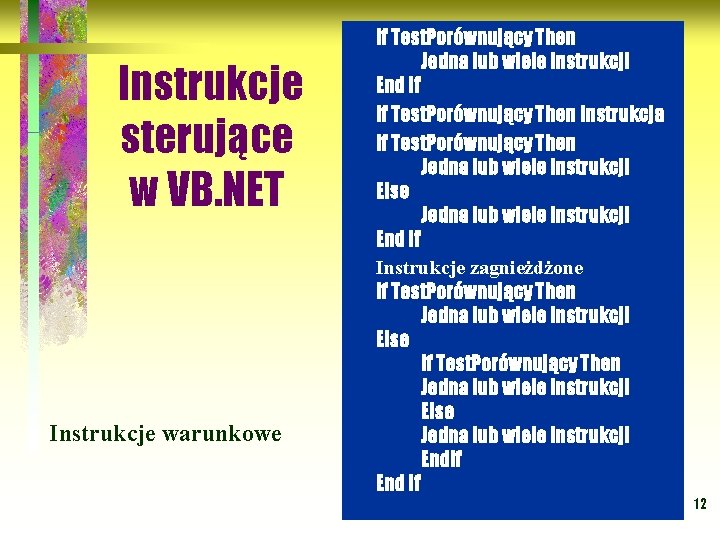 Instrukcje sterujące w VB.NET

Instrukcje warunkowe

If TestPorównujący Then
Jedna lub wiele instrukcji
End If
If TestPorównujący Then Instrukcja
If TestPorównujący Then
Jedna lub wiele instrukcji
Else
Jedna lub wiele instrukcji
End If
Instrukcje zagnieżdżone
If TestPorównujący Then
Jedna lub wiele instrukcji
Else
If TestPorównujący Then
Jedna lub wiele instrukcji
Else
Jedna lub wiele instrukcji
EndIf
End If

12